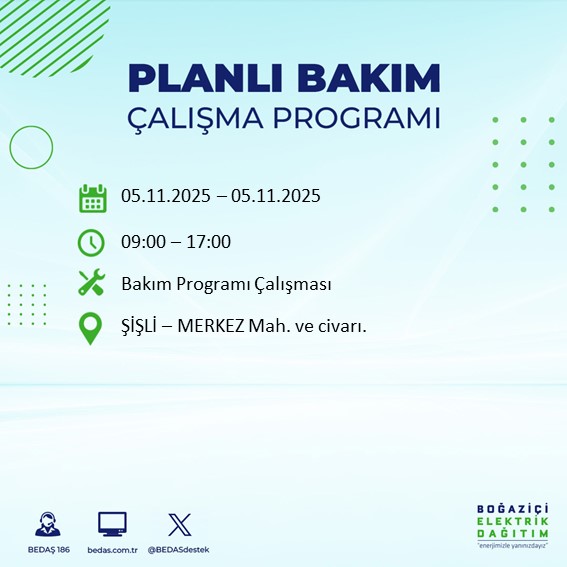 PLANLI BAKIM
ÇALIŞMA PROGRAMI

05.11.2025 – 05.11.2025

09:00 – 17:00

Bakım Programı Çalışması

ŞİŞLİ – MERKEZ Mah. ve civarı.

BEDAŞ 186
bedas.com.tr
@BEDASdestek

BOĞAZİÇİ
ELEKTRİK
DAĞITIM
"enerjimizle yanınızdayız"